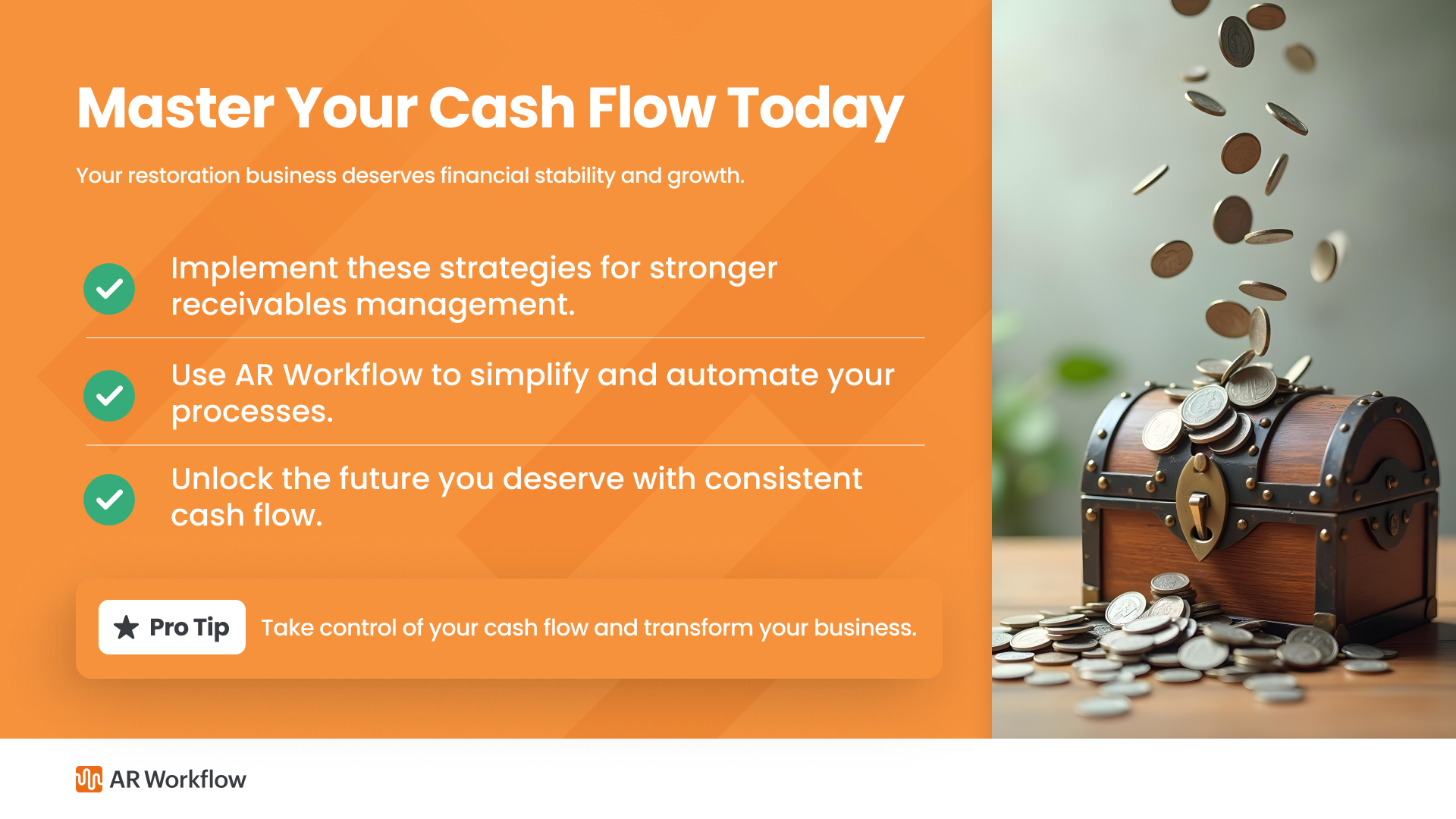 Master Your Cash Flow Today

Your restoration business deserves financial stability and growth.

Implement these strategies for stronger receivables management.

Use AR Workflow to simplify and automate your processes.

Unlock the future you deserve with consistent cash flow.

Pro Tip Take control of your cash flow and transform your business.

AR Workflow